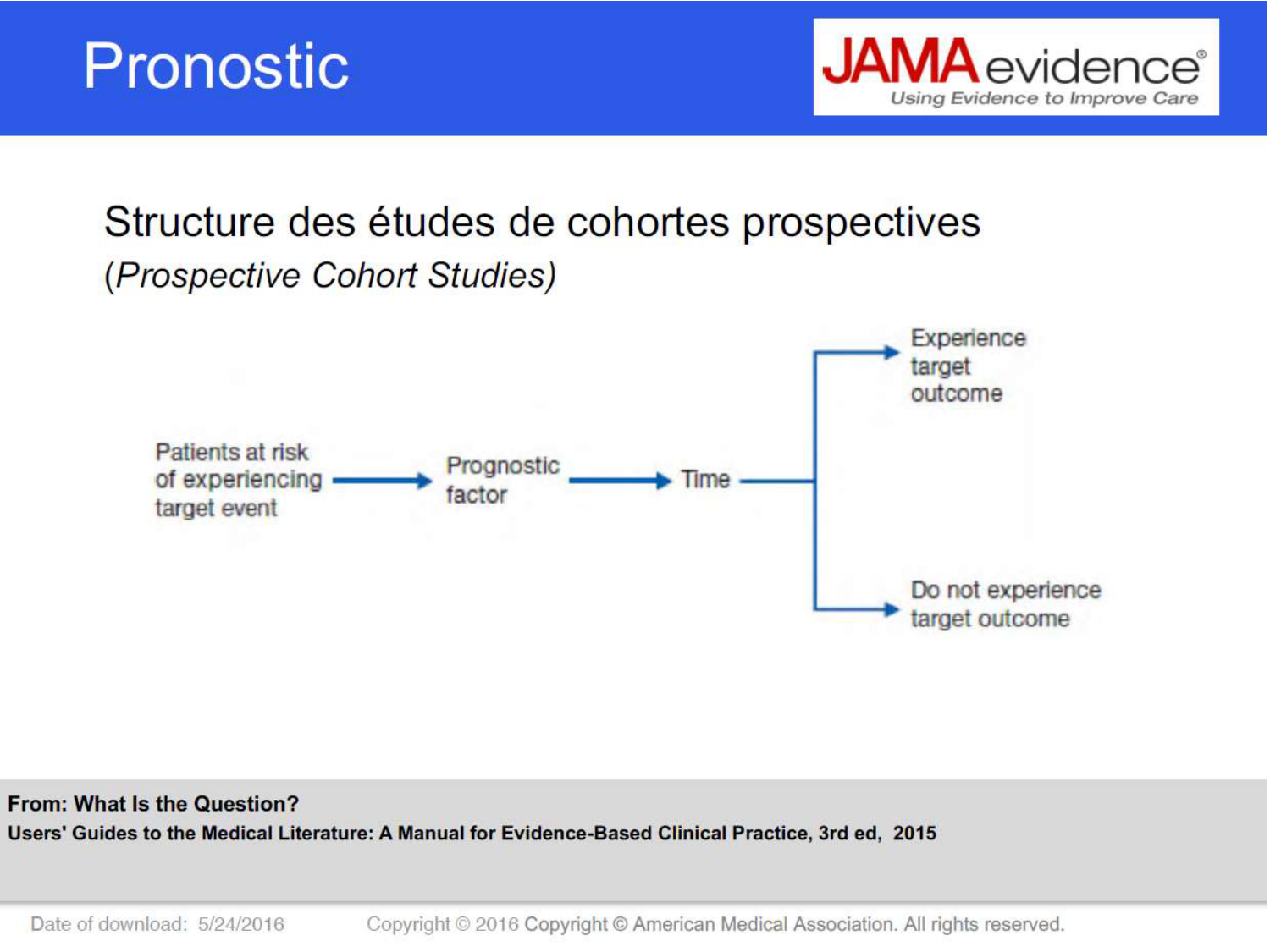 Pronostic

JAMAevidence®
Using Evidence to Improve Care

Structure des études de cohortes prospectives
(Prospective Cohort Studies)

Patients at risk of experiencing target event

Prognostic factor

Time

Experience target outcome

Do not experience target outcome

From: What Is the Question?
Users' Guides to the Medical Literature: A Manual for Evidence-Based Clinical Practice, 3rd ed, 2015

Date of download: 5/24/2016

Copyright © 2016 Copyright © American Medical Association. All rights reserved.